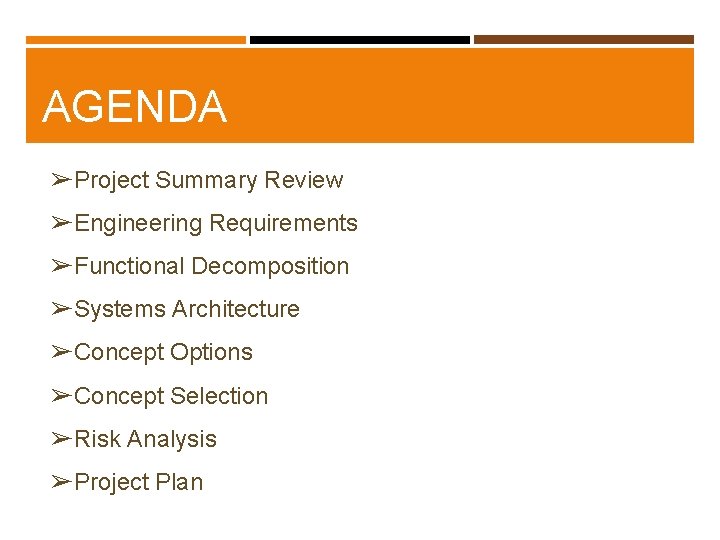 AGENDA

➢Project Summary Review

➢Engineering Requirements

➢Functional Decomposition

➢Systems Architecture

➢Concept Options

➢Concept Selection

➢Risk Analysis

➢Project Plan